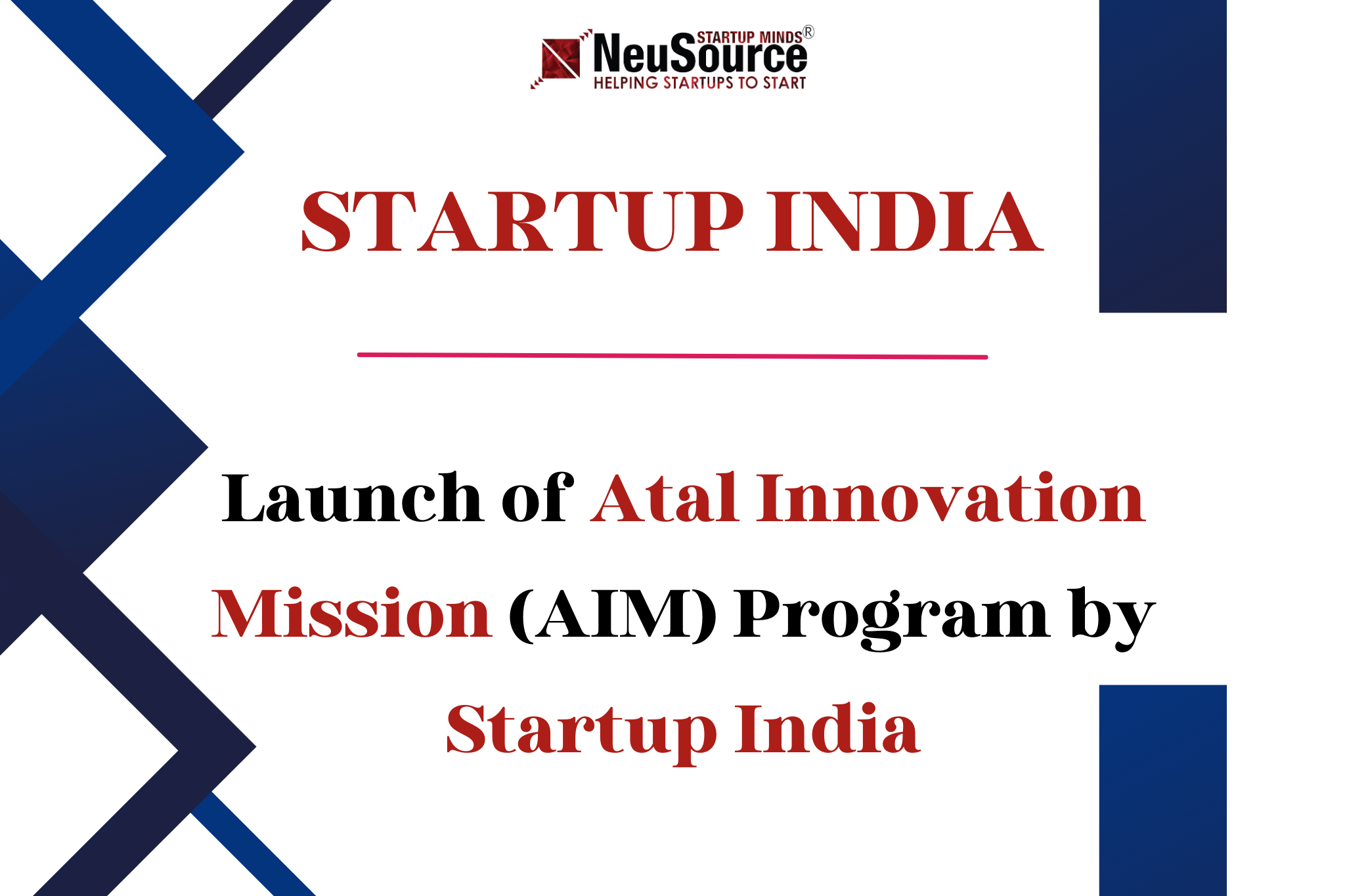 NeuSource STARTUP MINDS®
HELPING STARTUPS TO START

STARTUP INDIA

Launch of Atal Innovation Mission (AIM) Program by Startup India